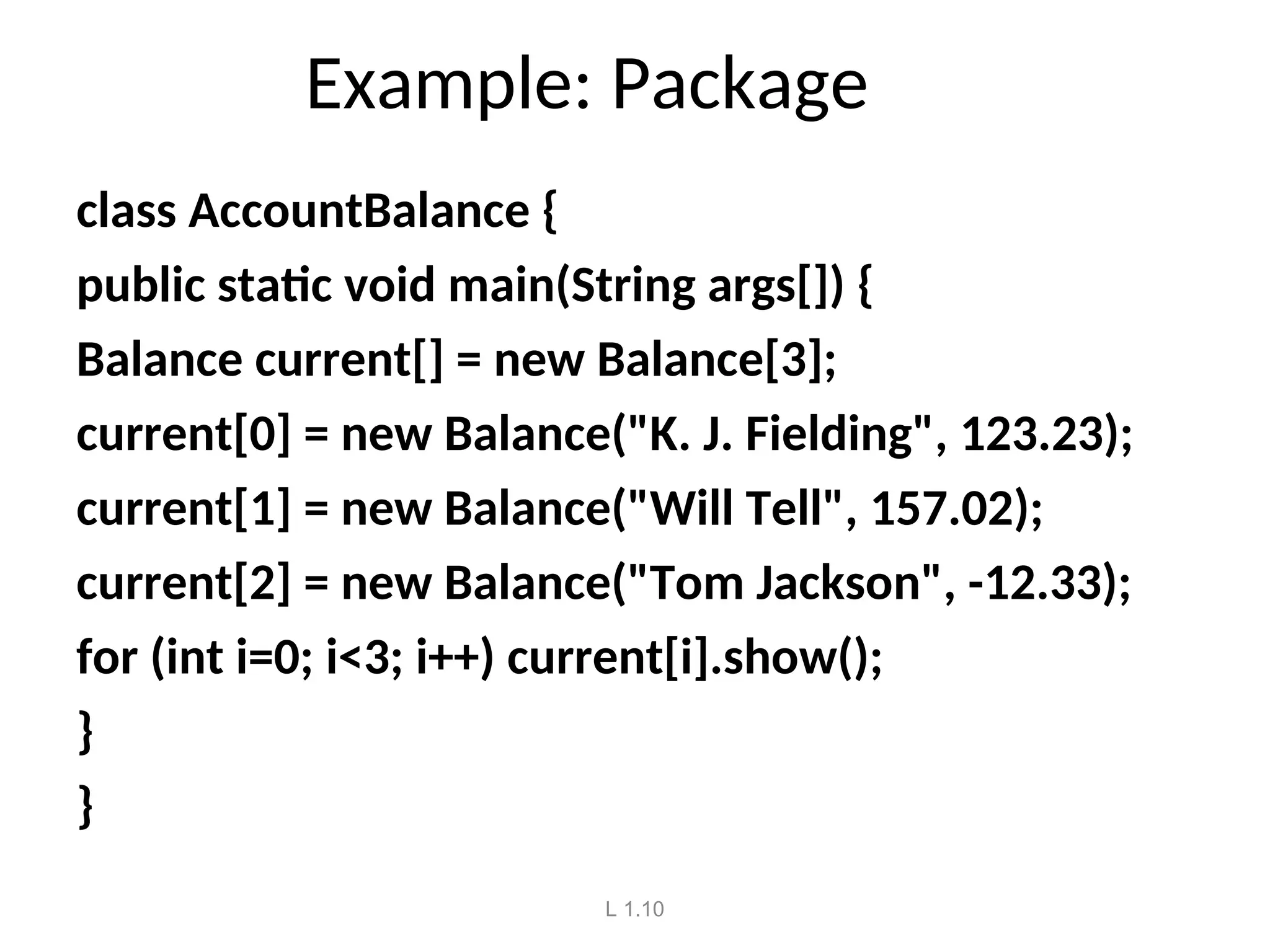 Example: Package

class AccountBalance {

public static void main(String args[]) {

Balance current[] = new Balance[3];

current[0] = new Balance("K. J. Fielding", 123.23);

current[1] = new Balance("Will Tell", 157.02);

current[2] = new Balance("Tom Jackson", -12.33);

for (int i=0; i<3; i++) current[i].show();

}

}

L 1.10